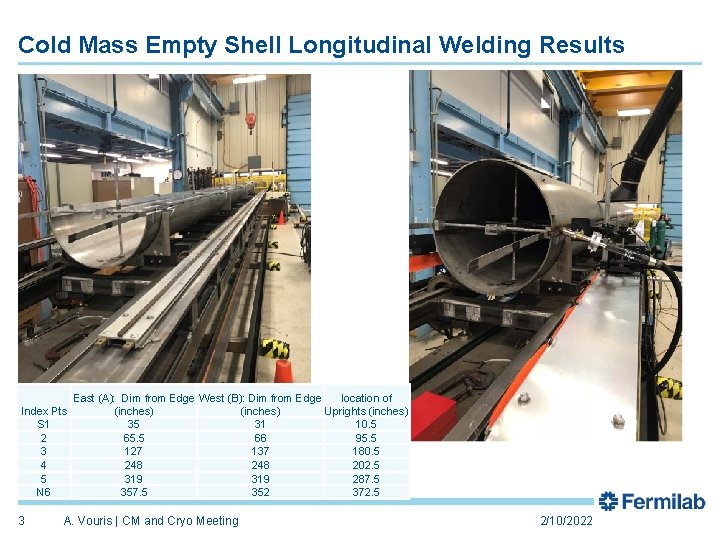 Cold Mass Empty Shell Longitudinal Welding Results

| Index Pts | East (A): Dim from Edge (inches) | West (B): Dim from Edge (inches) | location of Uprights (inches) |
|---|---|---|---|
| S1 | 35 | 31 | 10.5 |
| 2 | 65.5 | 66 | 95.5 |
| 3 | 127 | 137 | 180.5 |
| 4 | 248 | 248 | 202.5 |
| 5 | 319 | 319 | 287.5 |
| N6 | 357.5 | 352 | 372.5 |

Fermilab

3 A. Vouris | CM and Cryo Meeting 2/10/2022